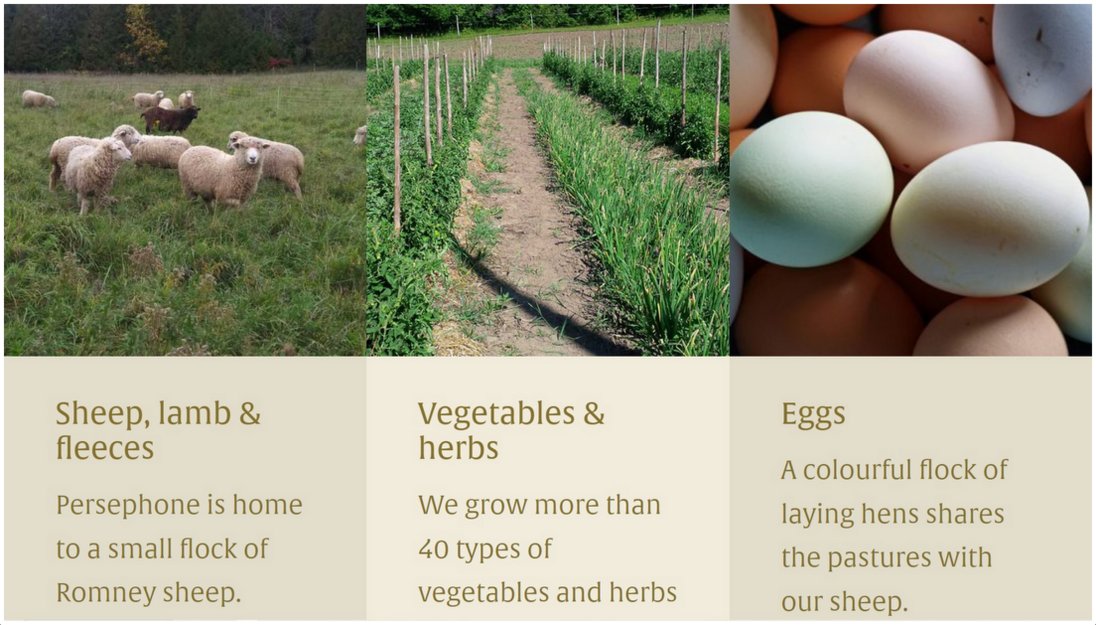 Sheep, lamb & fleeces

Persephone is home to a small flock of Romney sheep.

Vegetables & herbs

We grow more than 40 types of vegetables and herbs

Eggs

A colourful flock of laying hens shares the pastures with our sheep.